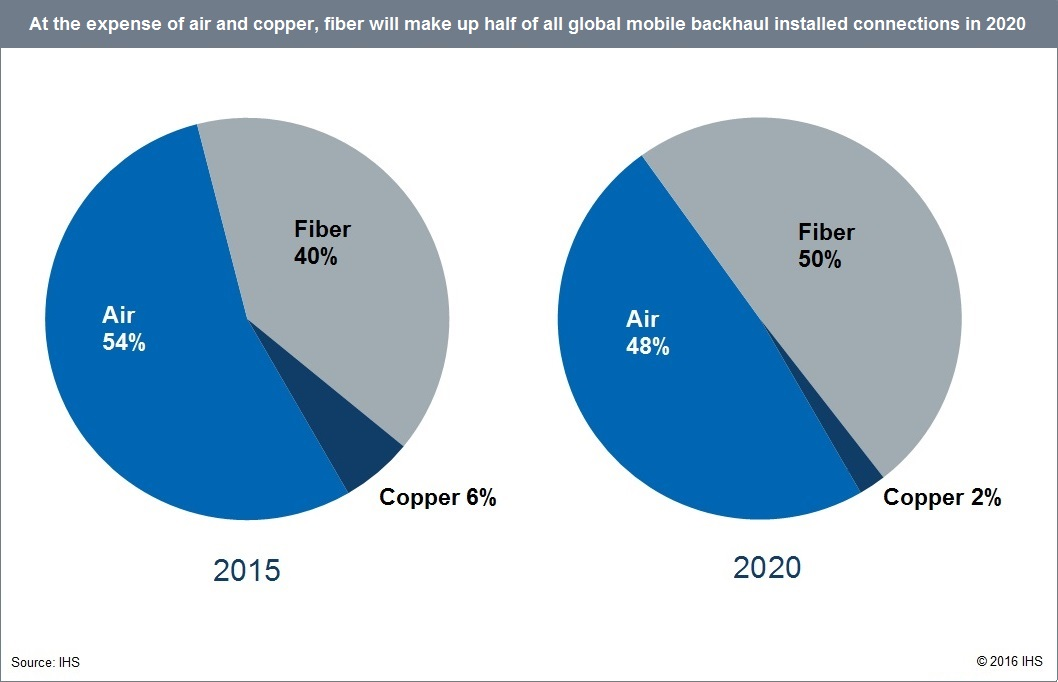 At the expense of air and copper, fiber will make up half of all global mobile backhaul installed connections in 2020

Fiber
40%

Air
54%

Copper 6%

2015

Fiber
50%

Air
48%

Copper 2%

2020

Source: IHS

© 2016 IHS